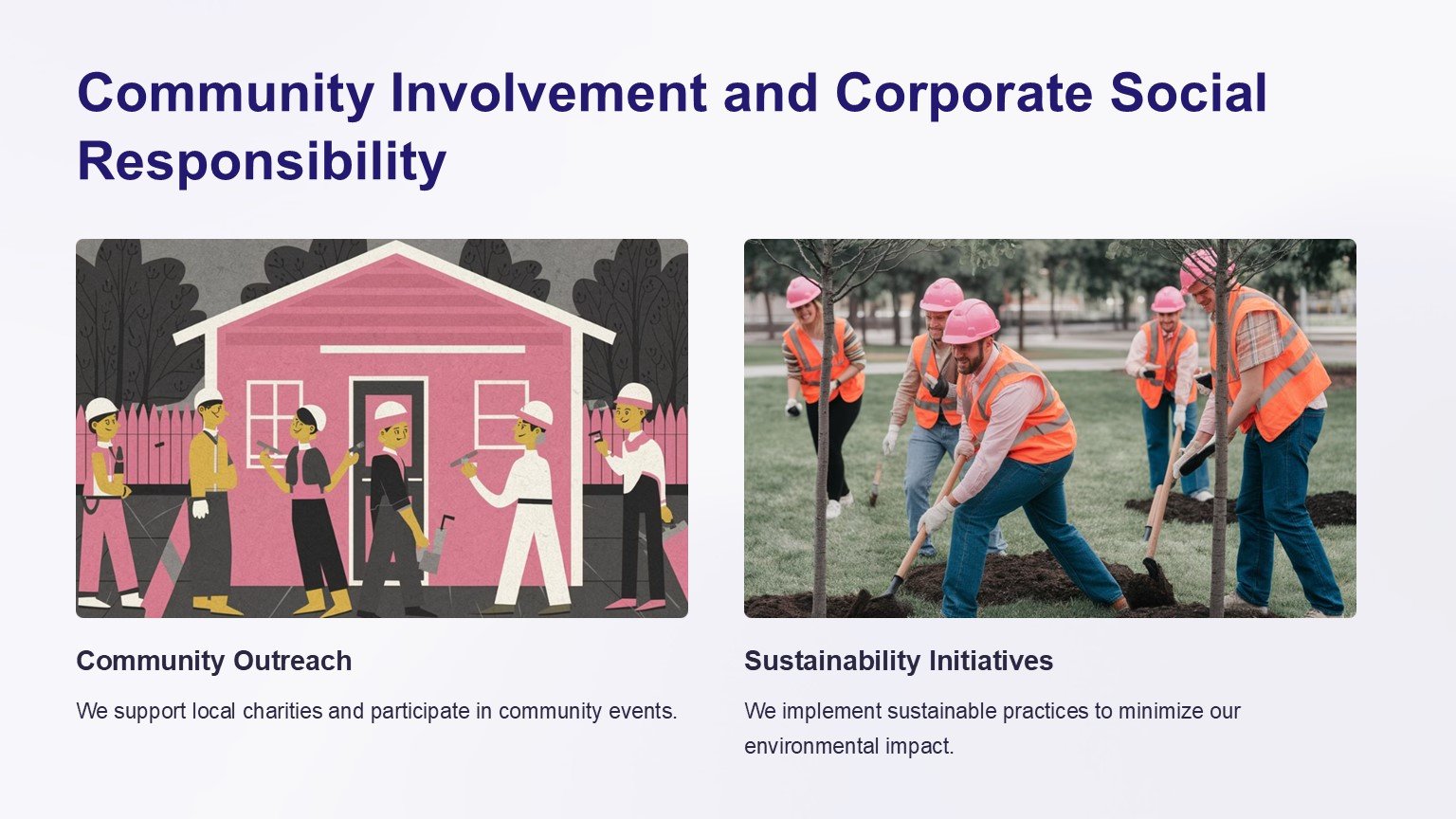 Community Involvement and Corporate Social Responsibility

Community Outreach

We support local charities and participate in community events.

Sustainability Initiatives

We implement sustainable practices to minimize our environmental impact.